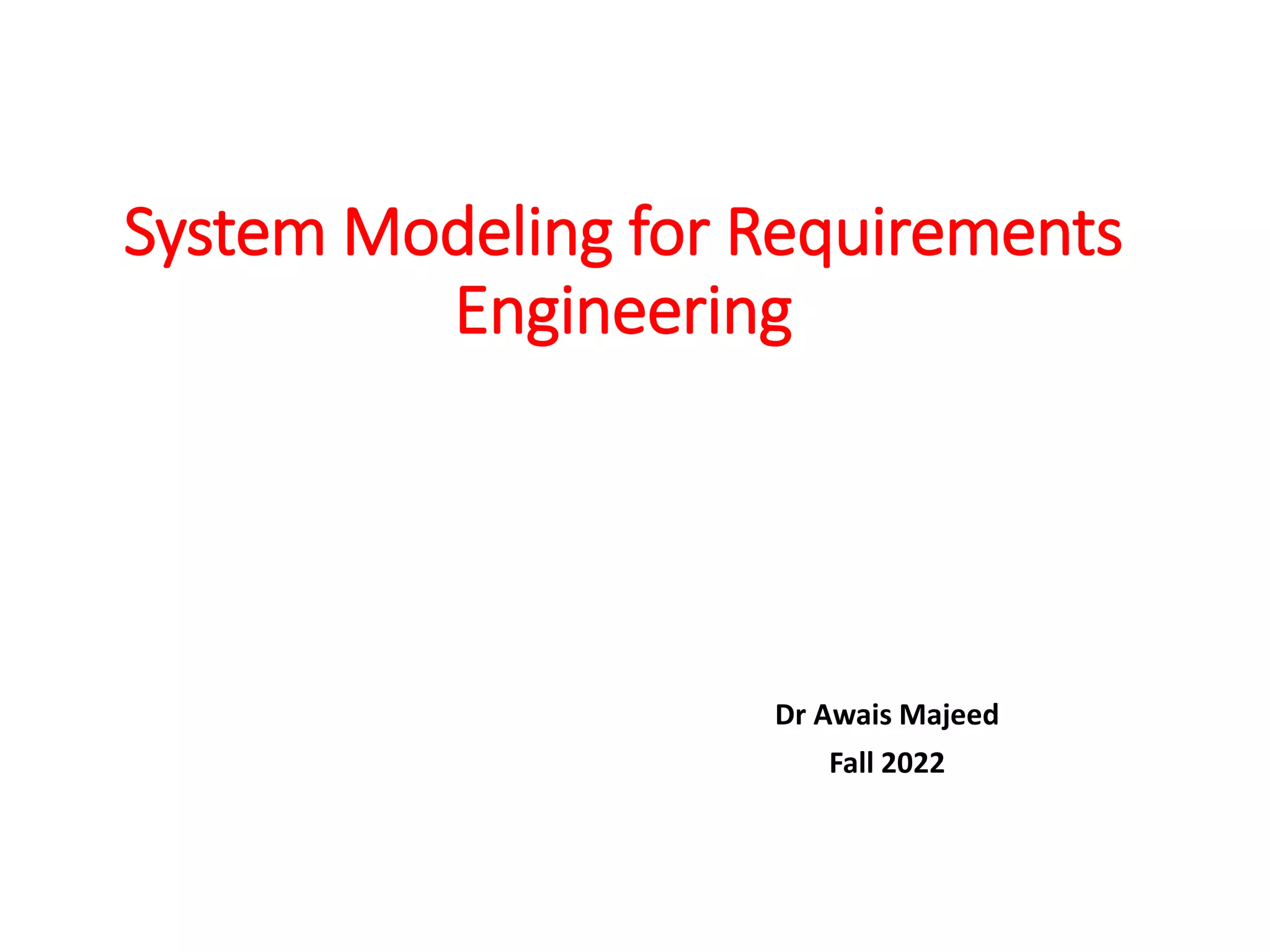 System Modeling for Requirements Engineering

Dr Awais Majeed
Fall 2022